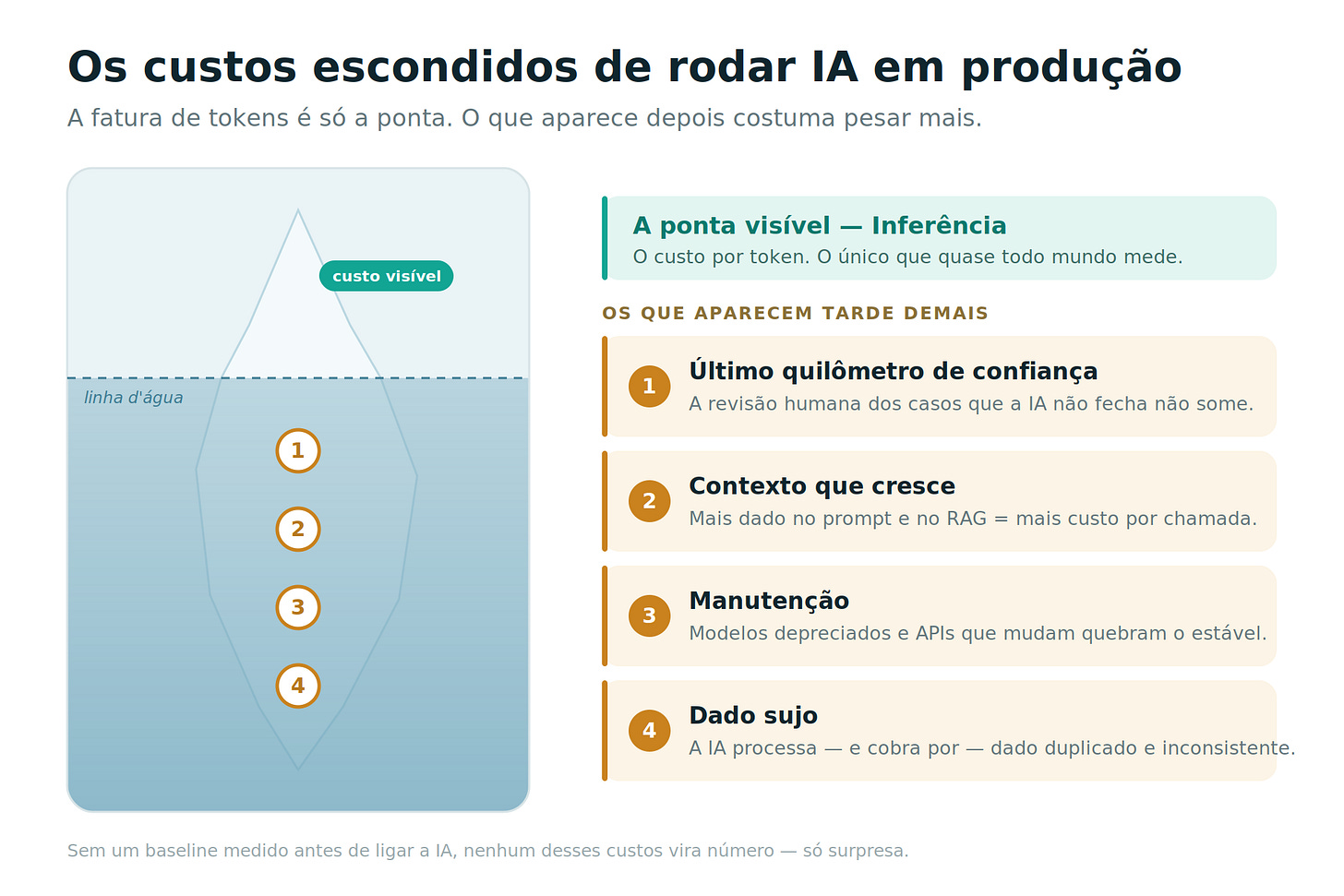 Os custos escondidos de rodar IA em produção

A fatura de tokens é só a ponta. O que aparece depois costuma pesar mais.

custo visível

linha d'água

1

2

3

4

A ponta visível — Inferência

O custo por token. O único que quase todo mundo mede.

OS QUE APARECEM TARDE DEMAIS

1 Último quilômetro de confiança

A revisão humana dos casos que a IA não fecha não some.

2 Contexto que cresce

Mais dado no prompt e no RAG = mais custo por chamada.

3 Manutenção

Modelos depreciados e APIs que mudam quebram o estável.

4 Dado sujo

A IA processa — e cobra por — dado duplicado e inconsistente.

Sem um baseline medido antes de ligar a IA, nenhum desses custos vira número — só surpresa.